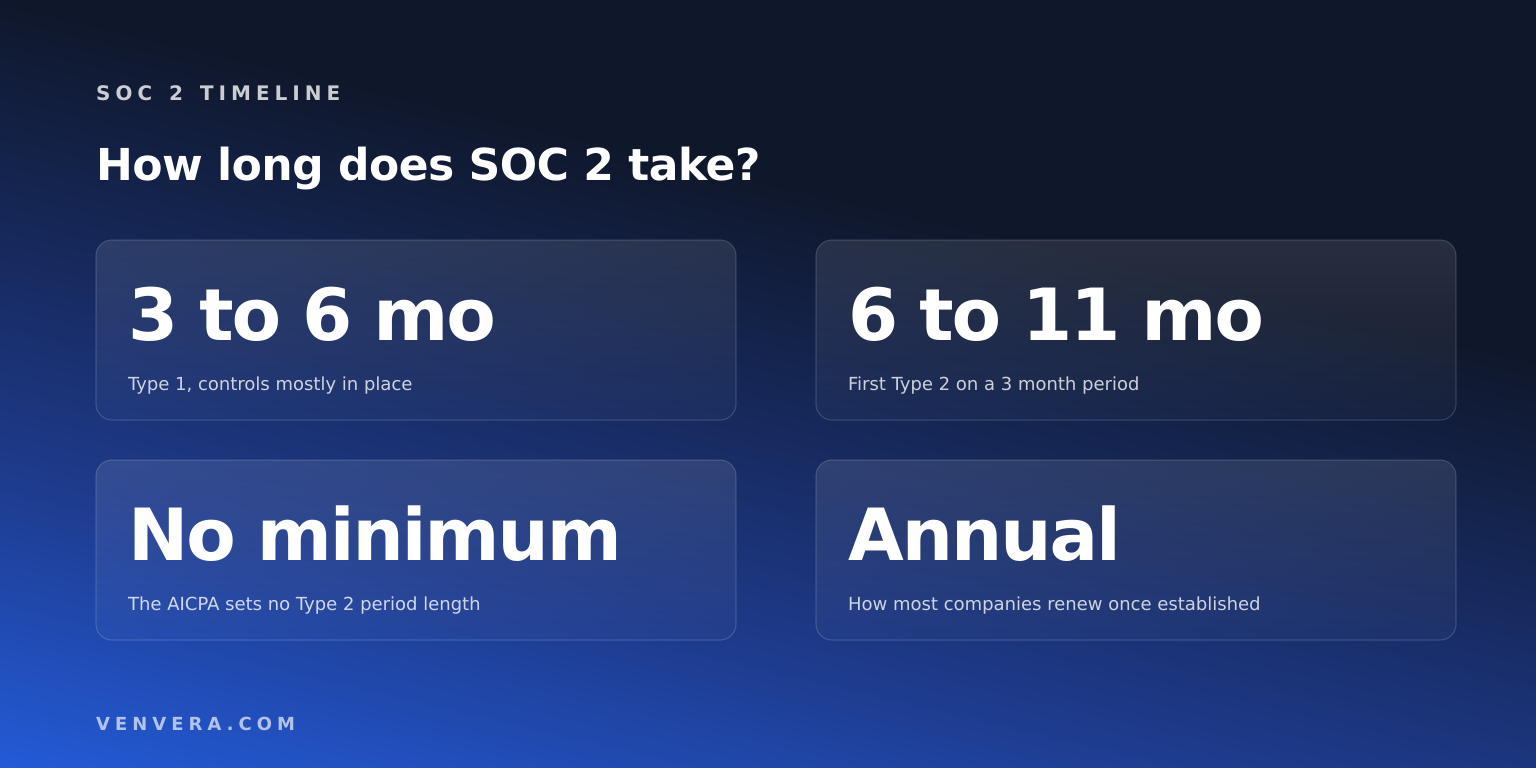 SOC 2 TIMELINE

How long does SOC 2 take?

3 to 6 mo

Type 1, controls mostly in place

6 to 11 mo

First Type 2 on a 3 month period

No minimum

The AICPA sets no Type 2 period length

Annual

How most companies renew once established

VENVERA.COM